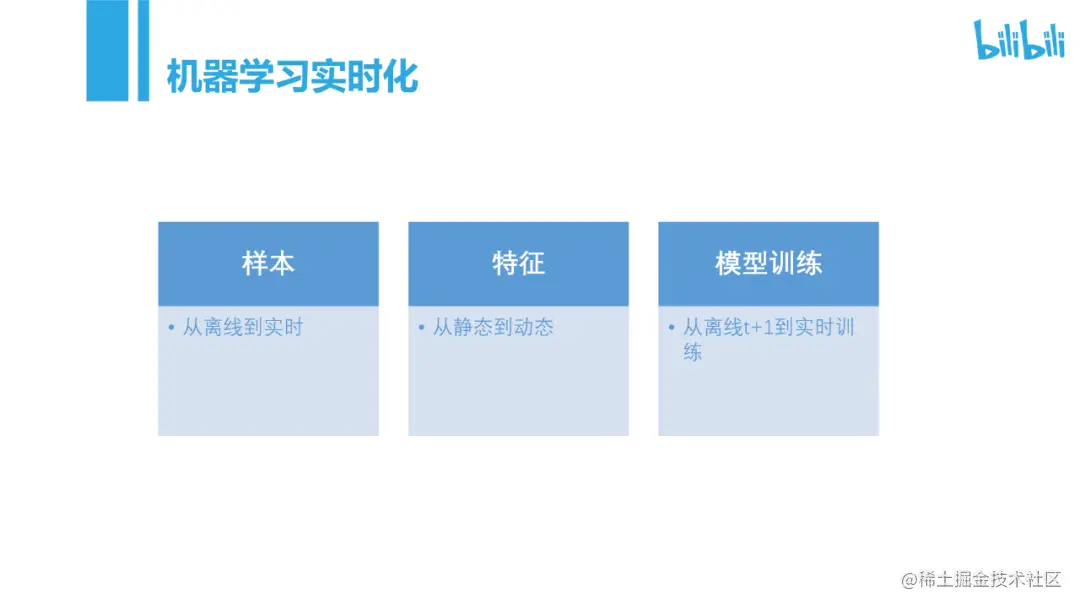 机器学习实时化

bilibili

样本

• 从离线到实时

特征

• 从静态到动态

模型训练

• 从离线t+1到实时训练

@稀土掘金技术社区